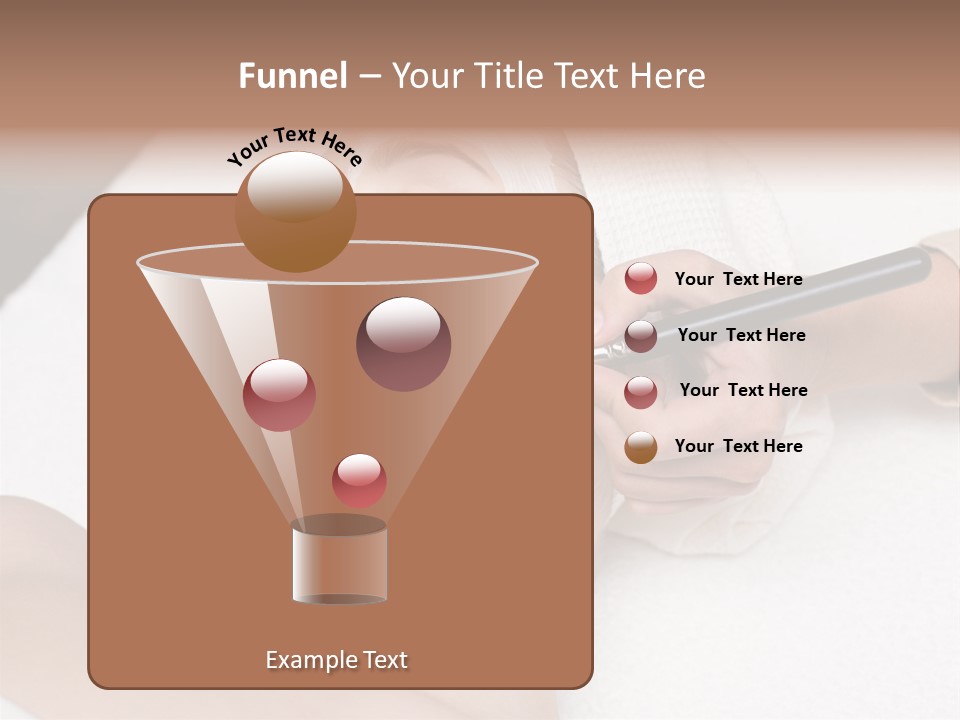 Funnel – Your Title Text Here

Your Text Here

Your Text Here

Your Text Here

Your Text Here

Your Text Here

Example Text